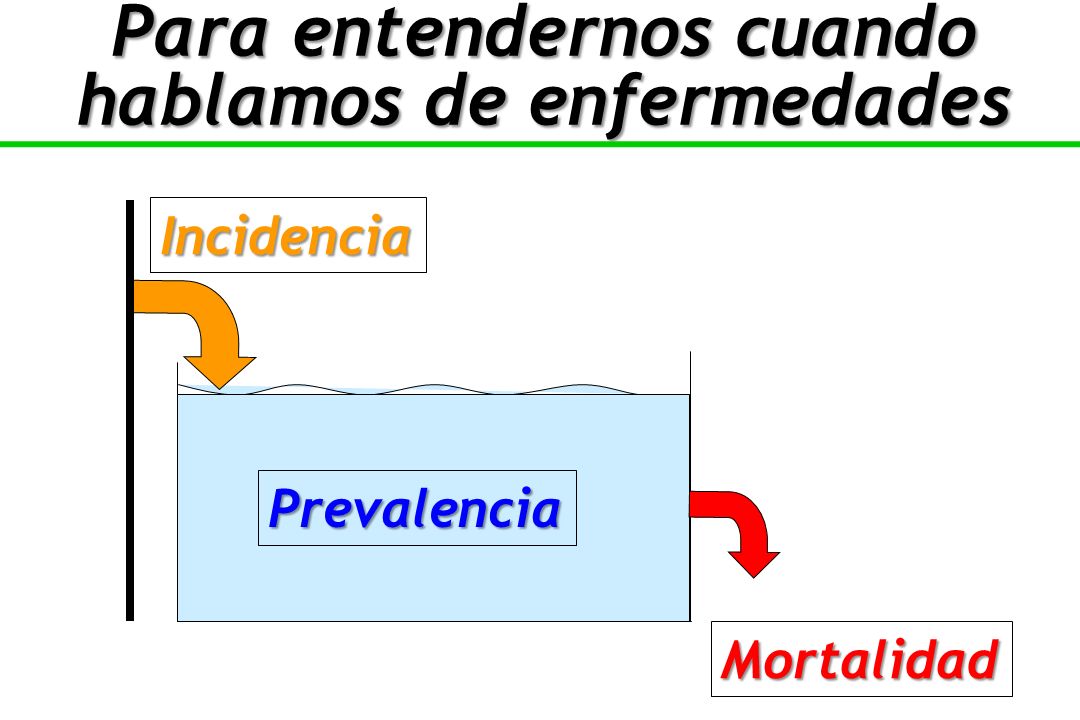 Para entendernos cuando hablamos de enfermedades

Incidencia

Prevalencia

Mortalidad